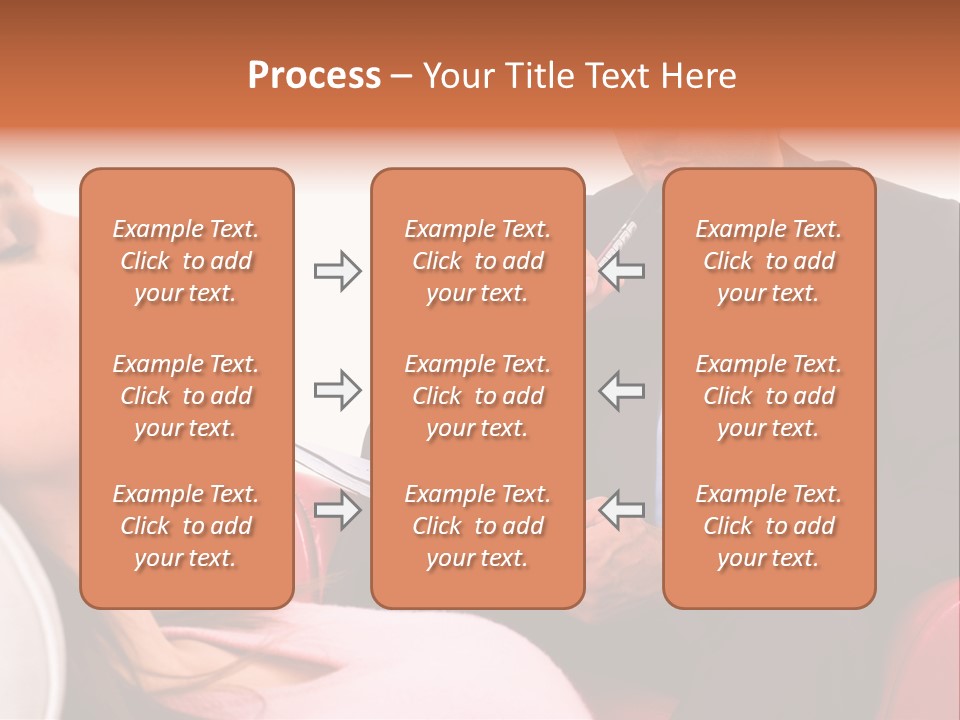 Process – Your Title Text Here

Example Text. Click to add your text.

Example Text. Click to add your text.

Example Text. Click to add your text.

Example Text. Click to add your text.

Example Text. Click to add your text.

Example Text. Click to add your text.

Example Text. Click to add your text.

Example Text. Click to add your text.

Example Text. Click to add your text.